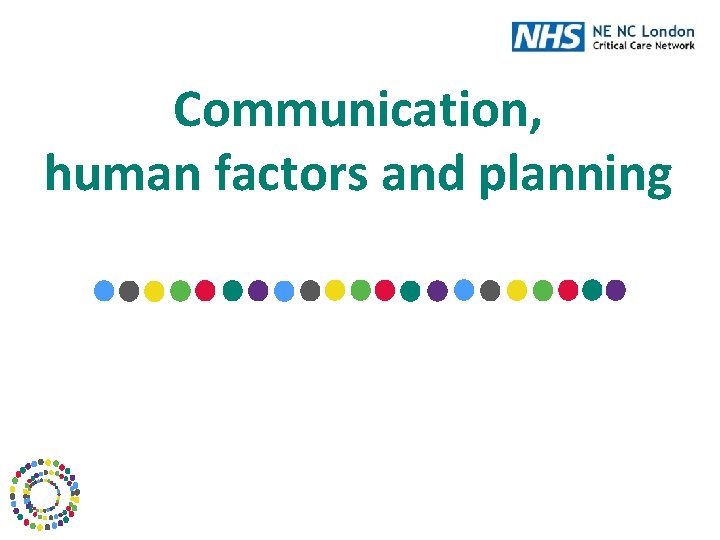 NHS NE NC London
Critical Care Network

Communication, human factors and planning